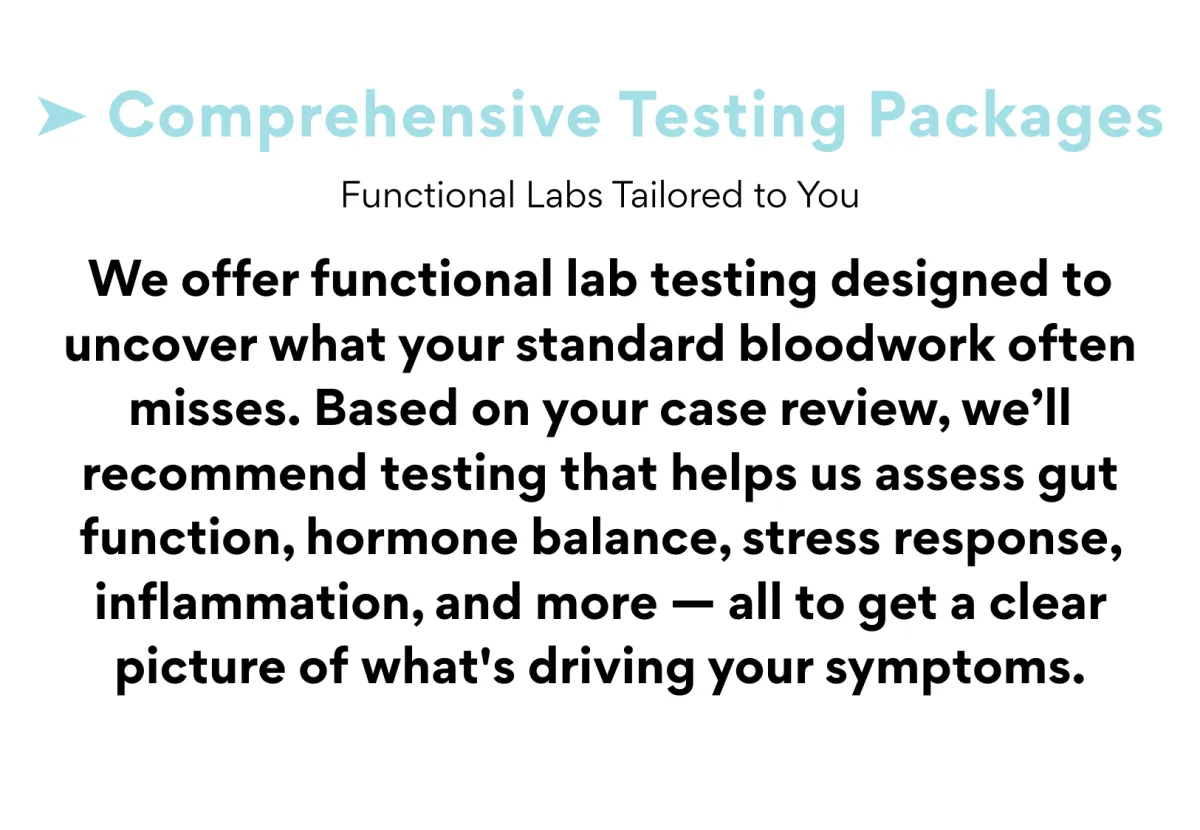 ➤ Comprehensive Testing Packages

Functional Labs Tailored to You

We offer functional lab testing designed to uncover what your standard bloodwork often misses. Based on your case review, we’ll recommend testing that helps us assess gut function, hormone balance, stress response, inflammation, and more — all to get a clear picture of what's driving your symptoms.